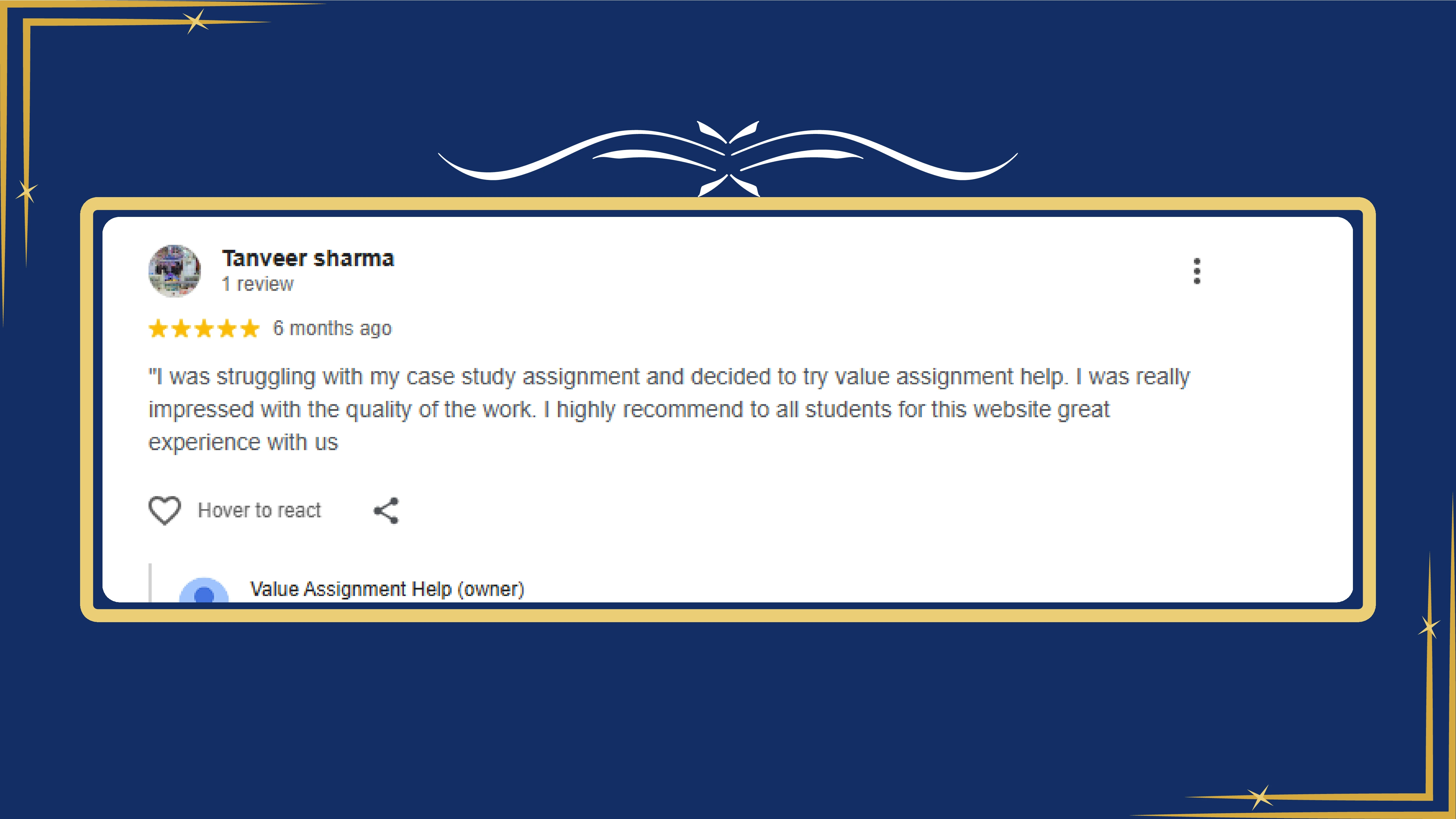 Tanveer sharma
1 review

6 months ago

"I was struggling with my case study assignment and decided to try value assignment help. I was really impressed with the quality of the work. I highly recommend to all students for this website great experience with us

Hover to react

Value Assignment Help (owner)